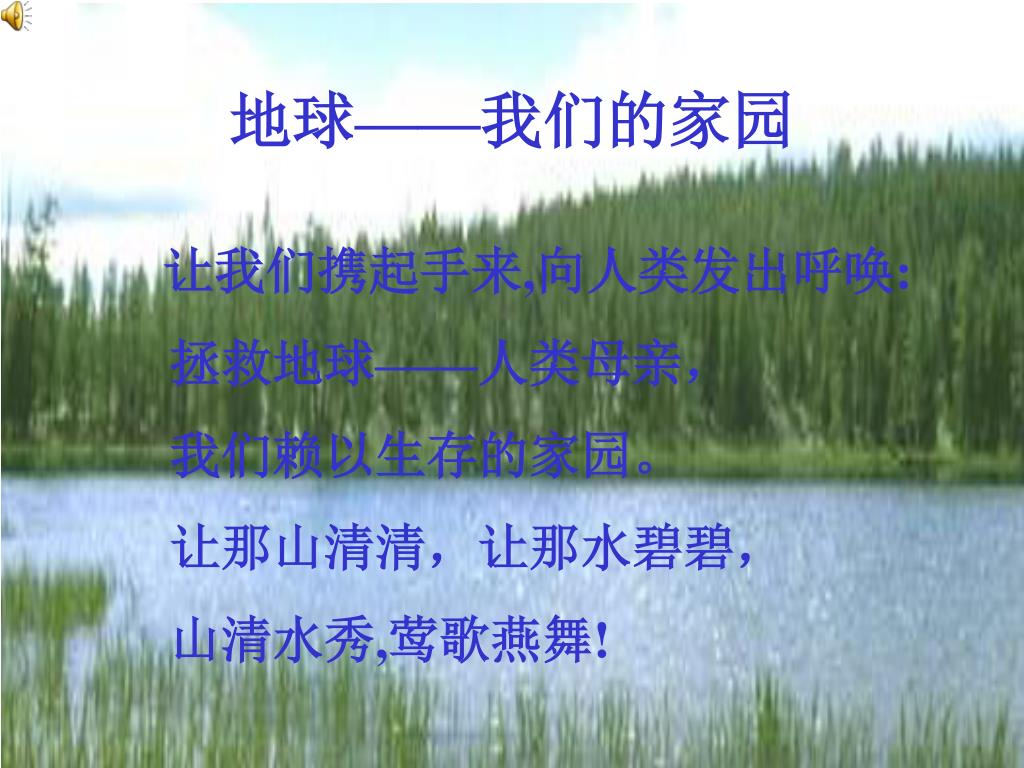 地球——我们的家园

让我们携起手来,向人类发出呼唤:
拯救地球——人类母亲，
我们赖以生存的家园。
让那山清清，让那水碧碧，
山清水秀,莺歌燕舞!